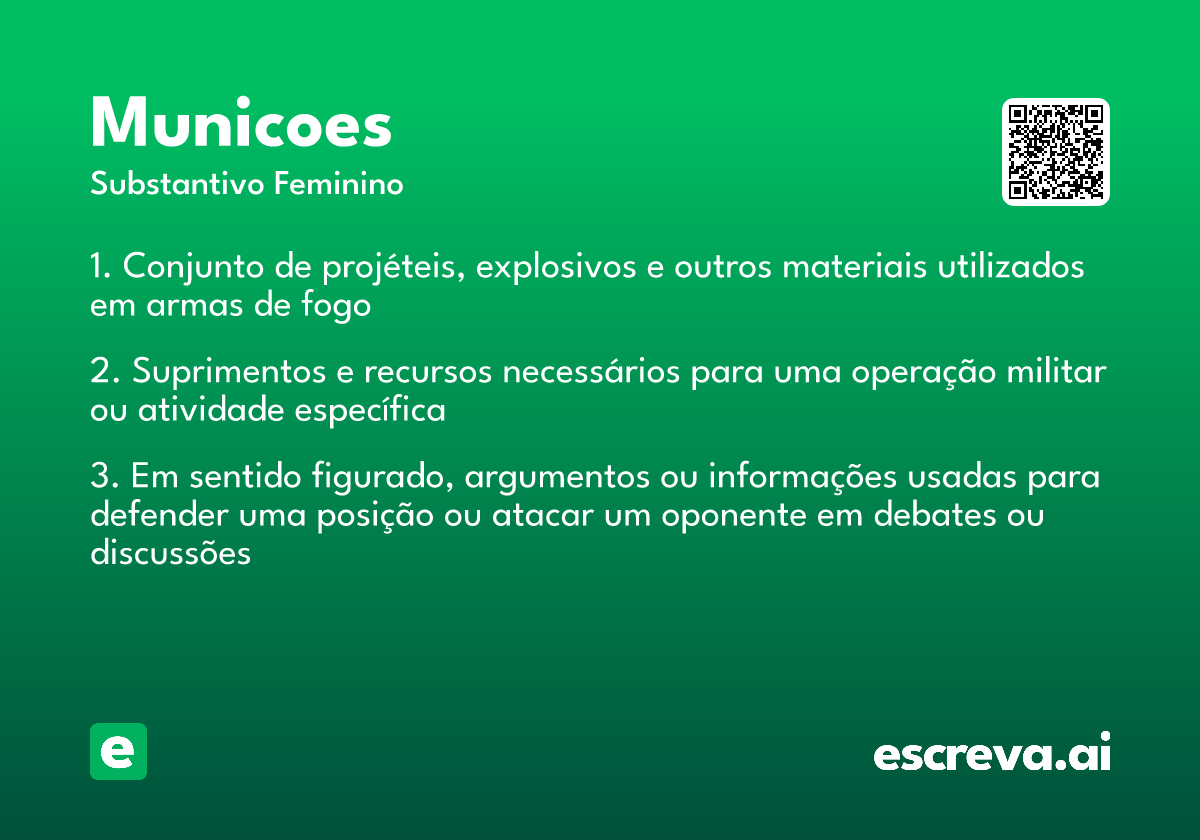 Municoes
Substantivo Feminino

1. Conjunto de projéteis, explosivos e outros materiais utilizados em armas de fogo

2. Suprimentos e recursos necessários para uma operação militar ou atividade específica

3. Em sentido figurado, argumentos ou informações usadas para defender uma posição ou atacar um oponente em debates ou discussões

e

escreva.ai